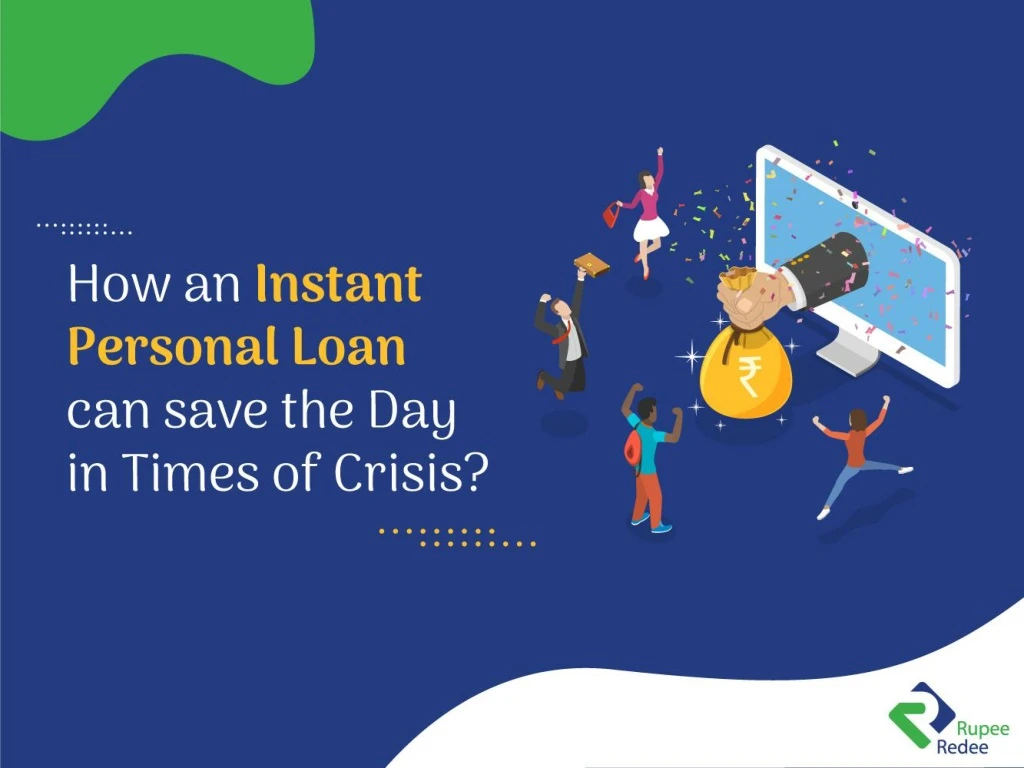 How an Instant Personal Loan can save the Day in Times of Crisis?

₹

Rupee Redee